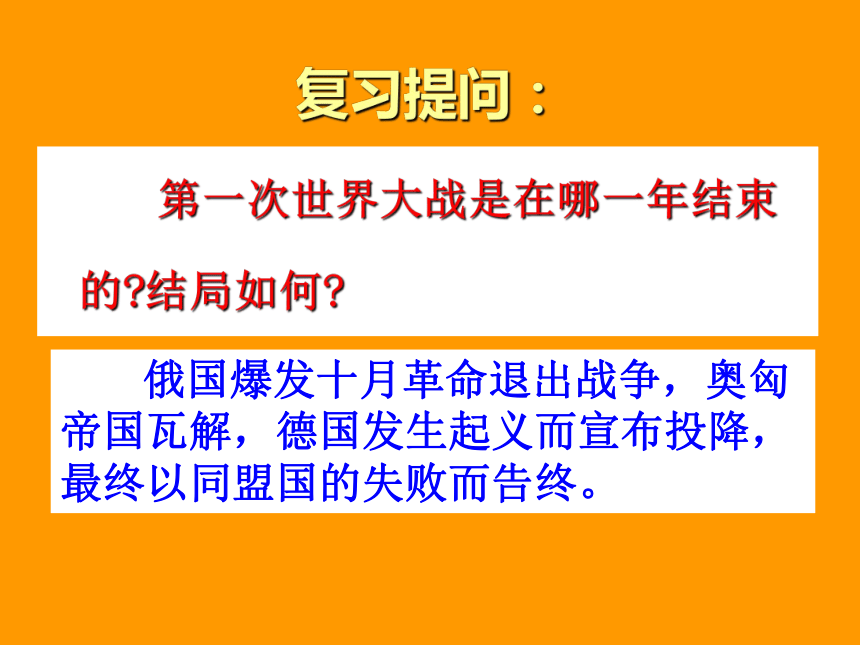 复习提问：

第一次世界大战是在哪一年结束的?结局如何?

俄国爆发十月革命退出战争，奥匈帝国瓦解，德国发生起义而宣布投降，最终以同盟国的失败而告终。